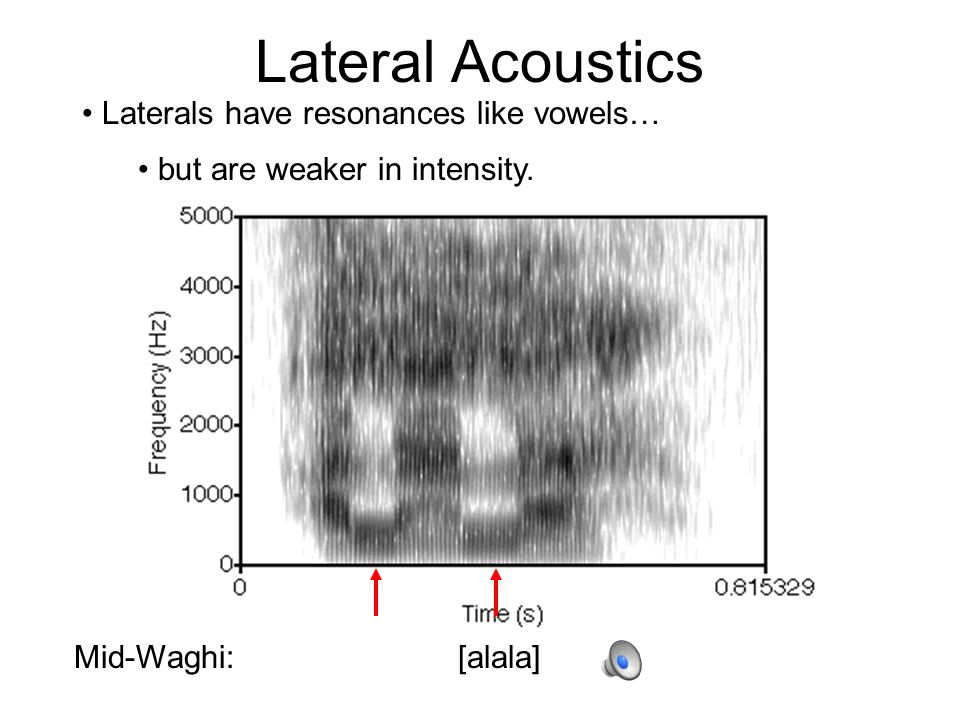 Lateral Acoustics

• Laterals have resonances like vowels…

• but are weaker in intensity.

5000
4000
3000
2000
1000
0
Frequency (Hz)
0
0.815329
Time (s)

Mid-Waghi: [alala]